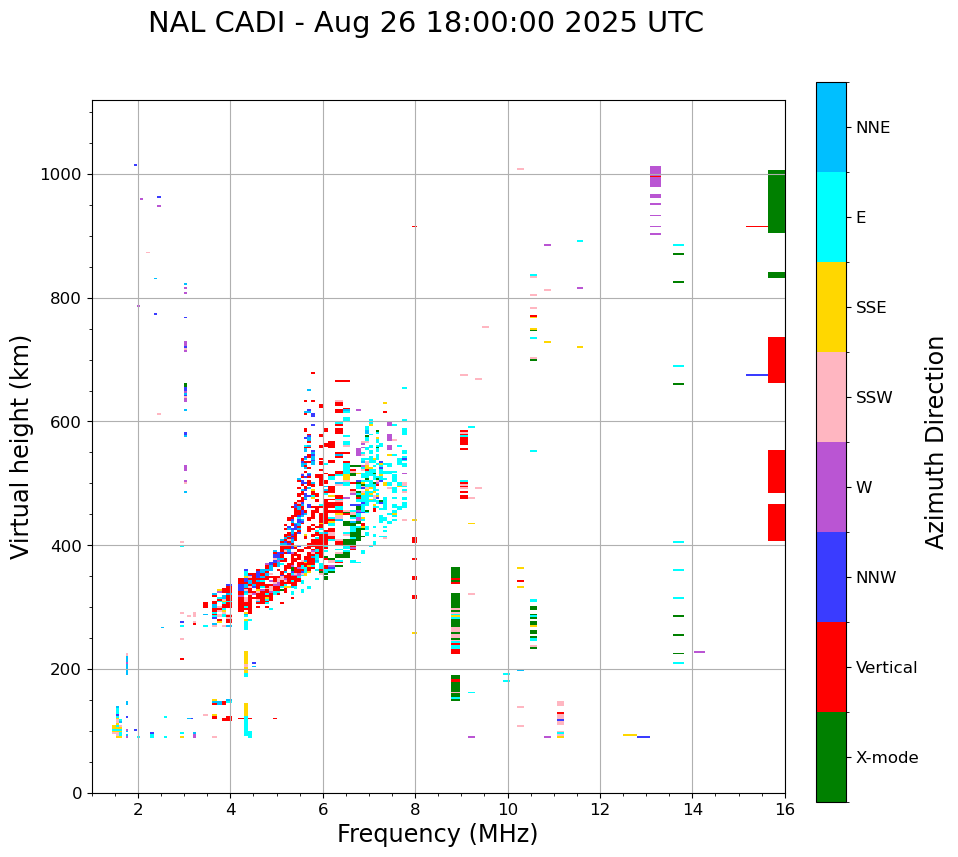 NAL CADI - Aug 26 18:00:00 2025 UTC

Virtual height (km)

1000
800
600
400
200
0

2
4
6
8
10
12
14
16

Frequency (MHz)

NNE
E
SSE
SSW
W
NNW
Vertical
X-mode

Azimuth Direction